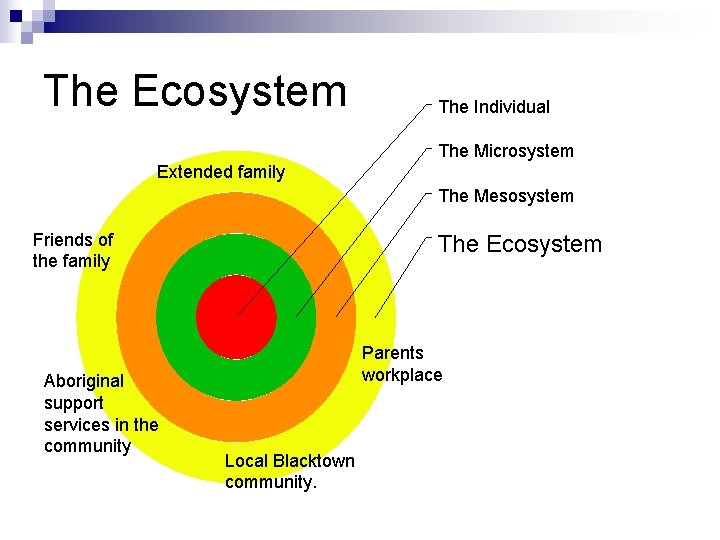 The Ecosystem

The Individual

The Microsystem

The Mesosystem

The Ecosystem

Extended family

Friends of the family

Parents workplace

Aboriginal support services in the community

Local Blacktown community.